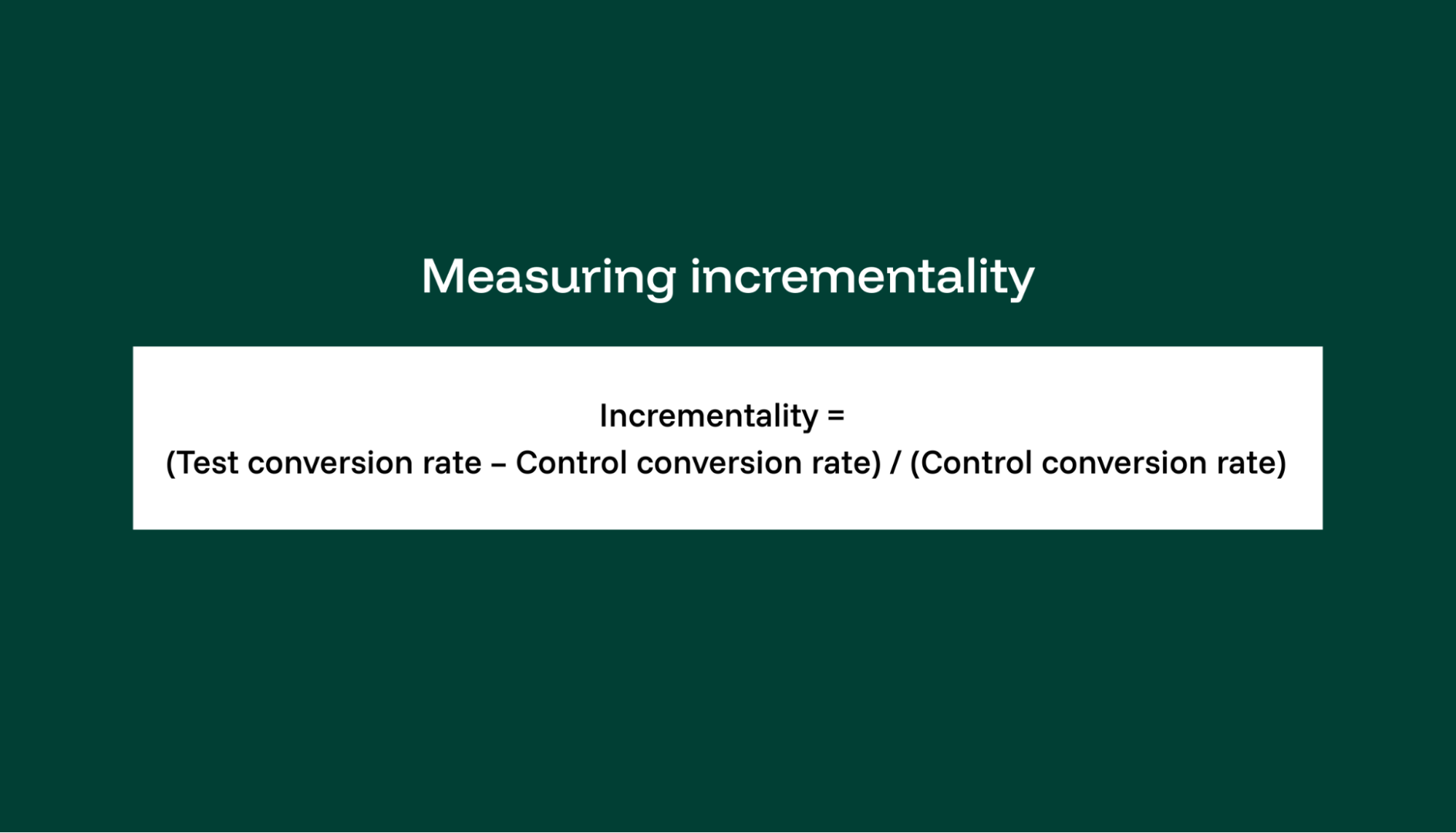 Measuring incrementality

Incrementality =
(Test conversion rate – Control conversion rate) / (Control conversion rate)